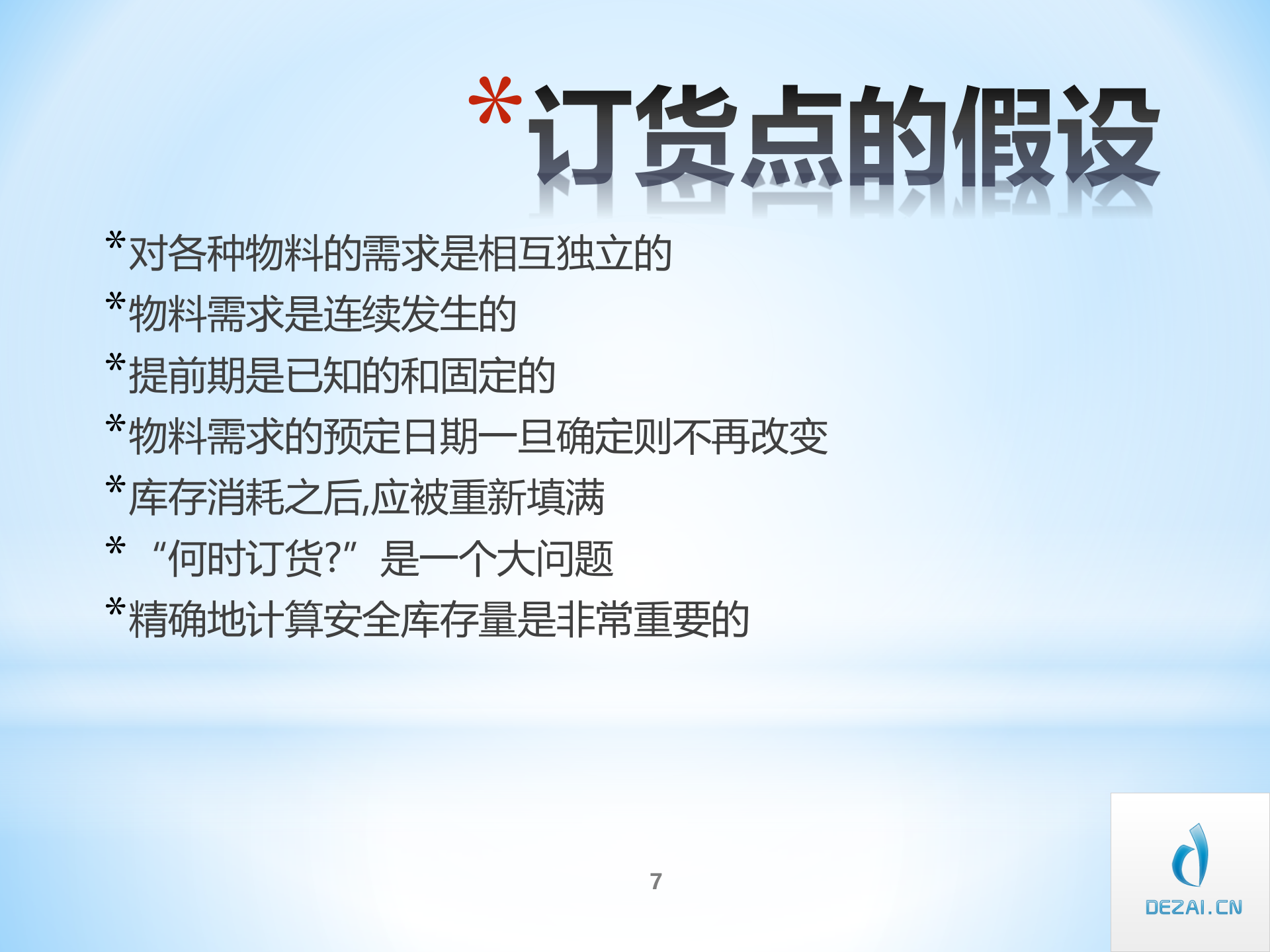 *订货点的假设

*对各种物料的需求是相互独立的
*物料需求是连续发生的
*提前期是已知的和固定的
*物料需求的预定日期一旦确定则不再改变
*库存消耗之后,应被重新填满
* “何时订货?” 是一个大问题
*精确地计算安全库存量是非常重要的

7

DEZAI.CN